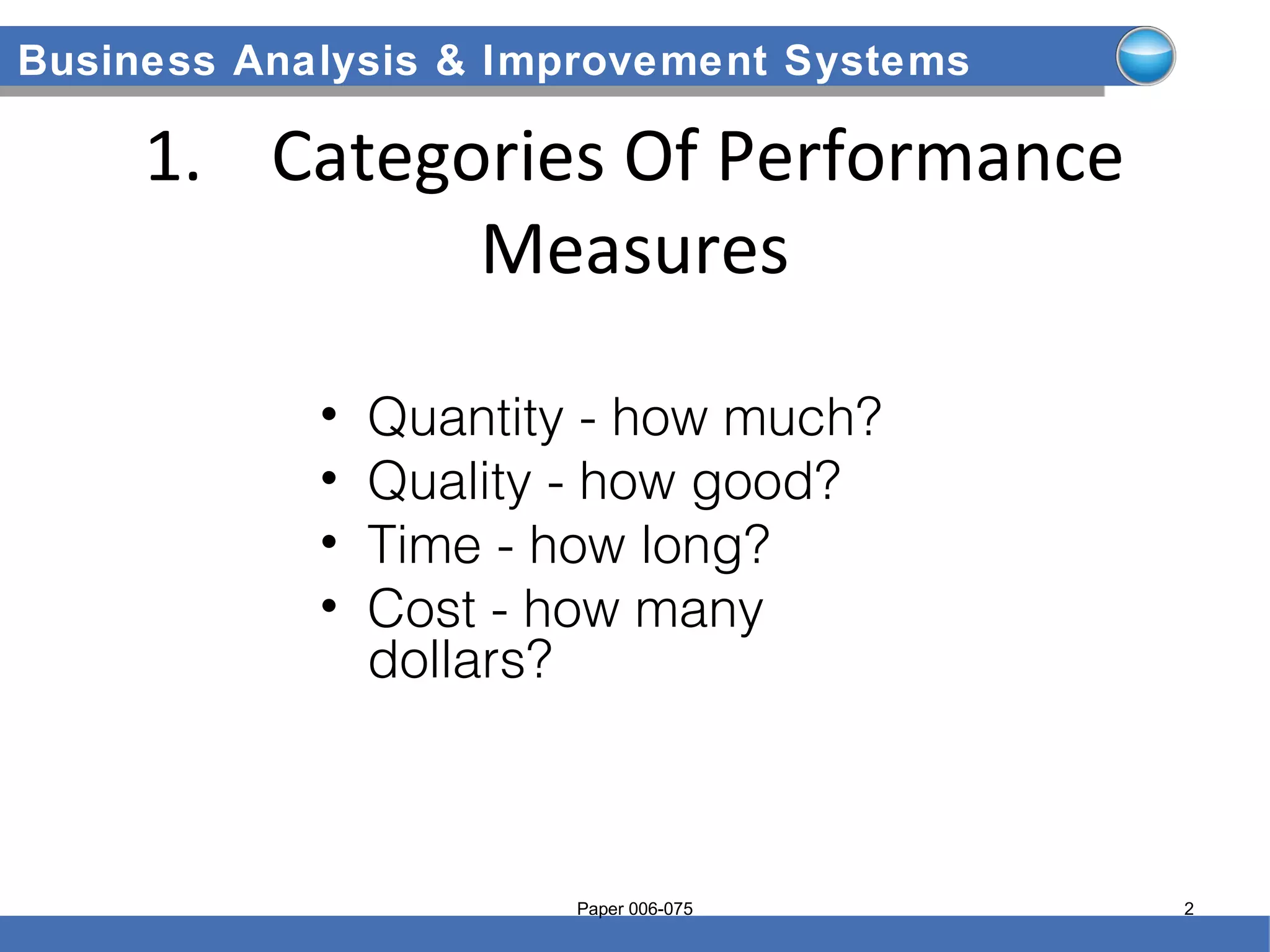 Business Analysis & Improvement Systems

1. Categories Of Performance Measures

• Quantity - how much?
• Quality - how good?
• Time - how long?
• Cost - how many dollars?

Paper 006-075

2